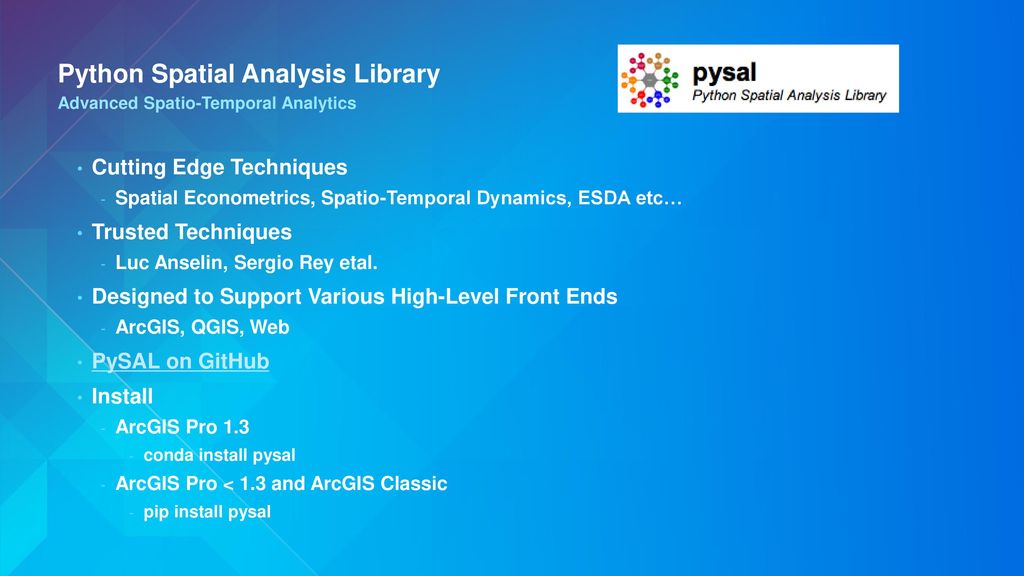 Python Spatial Analysis Library
Advanced Spatio-Temporal Analytics

pysal
Python Spatial Analysis Library

• Cutting Edge Techniques
- Spatial Econometrics, Spatio-Temporal Dynamics, ESDA etc…
• Trusted Techniques
- Luc Anselin, Sergio Rey etal.
• Designed to Support Various High-Level Front Ends
- ArcGIS, QGIS, Web
• PySAL on GitHub
• Install
- ArcGIS Pro 1.3
- conda install pysal
- ArcGIS Pro < 1.3 and ArcGIS Classic
- pip install pysal